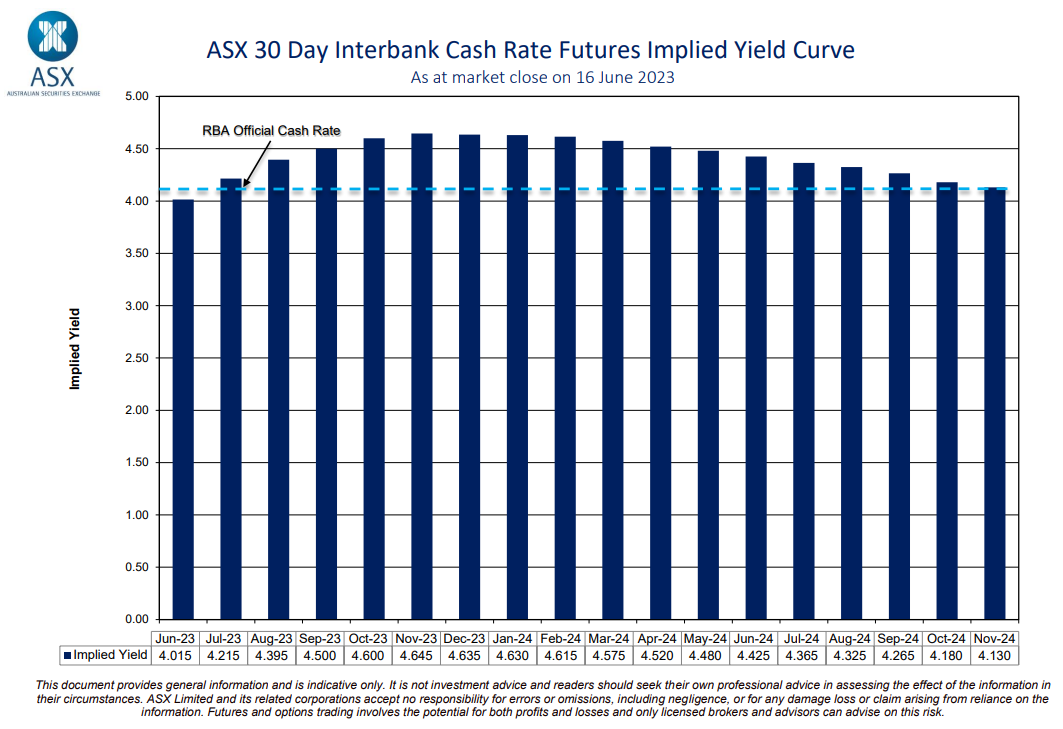 ASX
AUSTRALIAN SECURITIES EXCHANGE

ASX 30 Day Interbank Cash Rate Futures Implied Yield Curve
As at market close on 16 June 2023

RBA Official Cash Rate

Implied Yield

5.00
4.50
4.00
3.50
3.00
2.50
2.00
1.50
1.00
0.50
0.00

| | Jun-23 | Jul-23 | Aug-23 | Sep-23 | Oct-23 | Nov-23 | Dec-23 | Jan-24 | Feb-24 | Mar-24 | Apr-24 | May-24 | Jun-24 | Jul-24 | Aug-24 | Sep-24 | Oct-24 | Nov-24 |
|---|---|---|---|---|---|---|---|---|---|---|---|---|---|---|---|---|---|---|
| Implied Yield | 4.015 | 4.215 | 4.395 | 4.500 | 4.600 | 4.645 | 4.635 | 4.630 | 4.615 | 4.575 | 4.520 | 4.480 | 4.425 | 4.365 | 4.325 | 4.265 | 4.180 | 4.130 |

This document provides general information and is indicative only. It is not investment advice and readers should seek their own professional advice in assessing the effect of the information in their circumstances. ASX Limited and its related corporations accept no responsibility for errors or omissions, including negligence, or for any damage loss or claim arising from reliance on the information. Futures and options trading involves the potential for both profits and losses and only licensed brokers and advisors can advise on this risk.